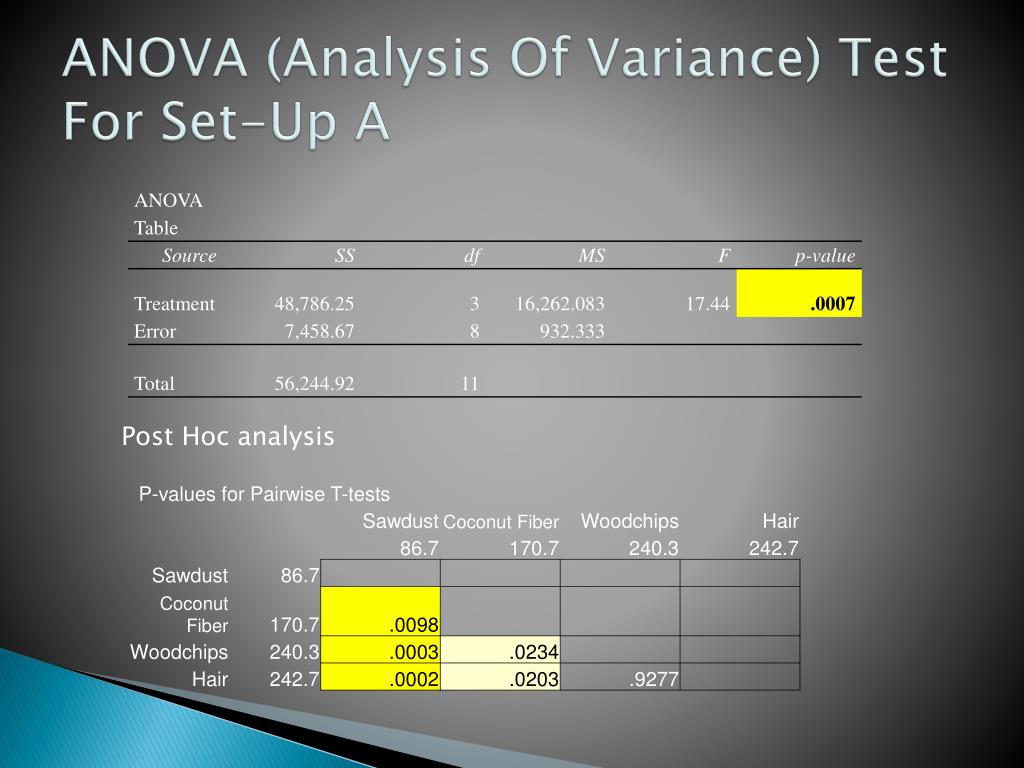 ANOVA (Analysis Of Variance) Test For Set-Up A

ANOVA Table

| Source | SS | df | MS | F | p-value |
|---|---|---|---|---|---|
| Treatment | 48,786.25 | 3 | 16,262.083 | 17.44 | .0007 |
| Error | 7,458.67 | 8 | 932.333 | | |
| Total | 56,244.92 | 11 | | | |

Post Hoc analysis

P-values for Pairwise T-tests

| | | Sawdust | Coconut Fiber | Woodchips | Hair |
|---|---|---|---|---|---|
| | | 86.7 | 170.7 | 240.3 | 242.7 |
| Sawdust | 86.7 | | | | |
| Coconut Fiber | 170.7 | .0098 | | | |
| Woodchips | 240.3 | .0003 | .0234 | | |
| Hair | 242.7 | .0002 | .0203 | .9277 | |